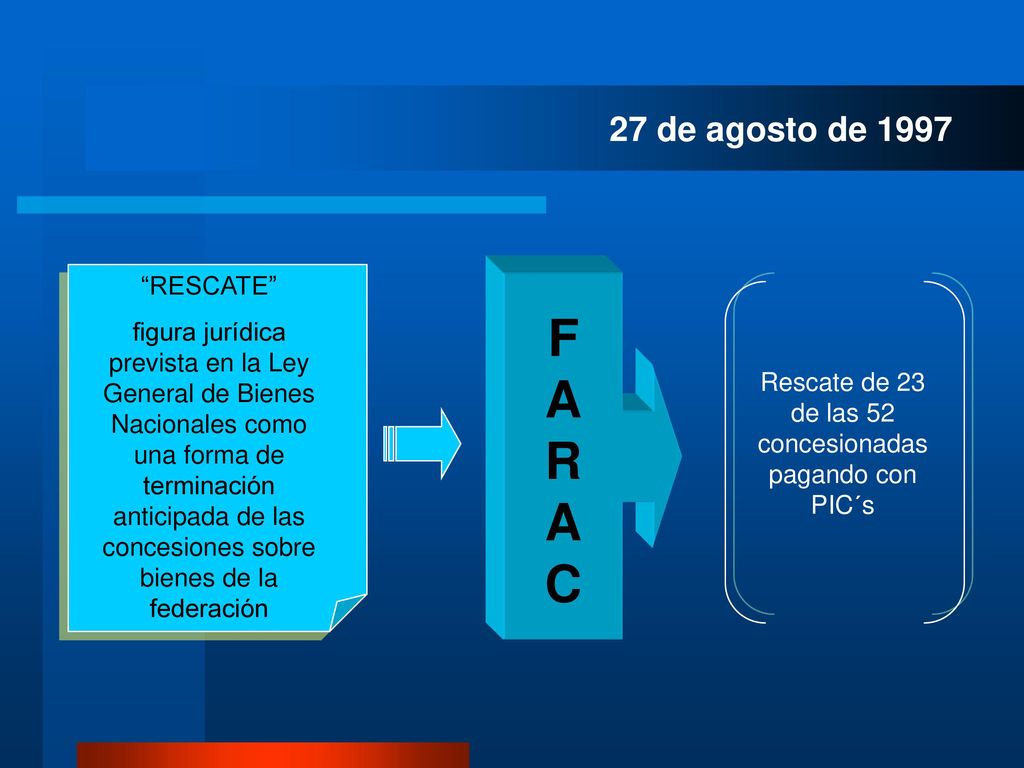 27 de agosto de 1997

“RESCATE”

figura jurídica prevista en la Ley General de Bienes Nacionales como una forma de terminación anticipada de las concesiones sobre bienes de la federación

F
A
R
A
C

Rescate de 23 de las 52 concesionadas pagando con PIC´s